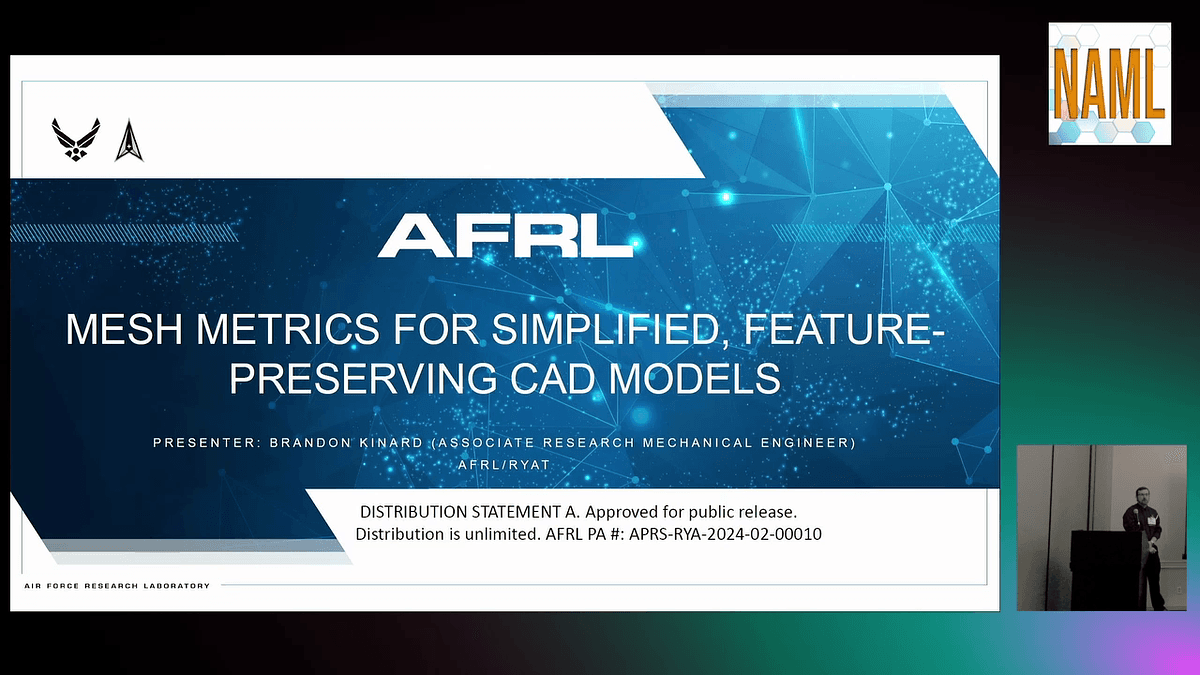 NAML

AFRL

MESH METRICS FOR SIMPLIFIED, FEATURE-PRESERVING CAD MODELS

PRESENTER: BRANDON KINARD (ASSOCIATE RESEARCH MECHANICAL ENGINEER)
AFRL/RYAT

DISTRIBUTION STATEMENT A. Approved for public release. Distribution is unlimited. AFRL PA #: APRS-RYA-2024-02-00010

AIR FORCE RESEARCH LABORATORY